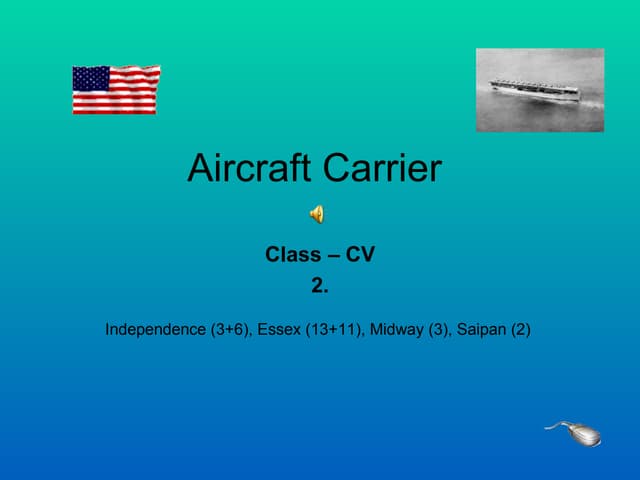 Aircraft Carrier

Class – CV
2.

Independence (3+6), Essex (13+11), Midway (3), Saipan (2)